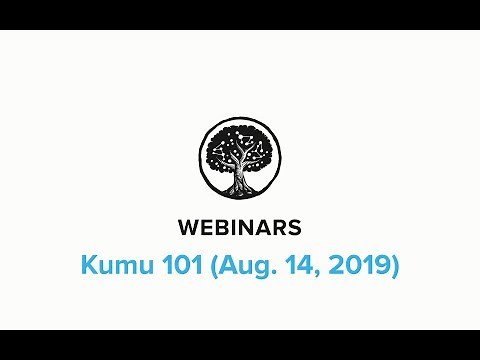 WEBINARS

Kumu 101 (Aug. 14, 2019)